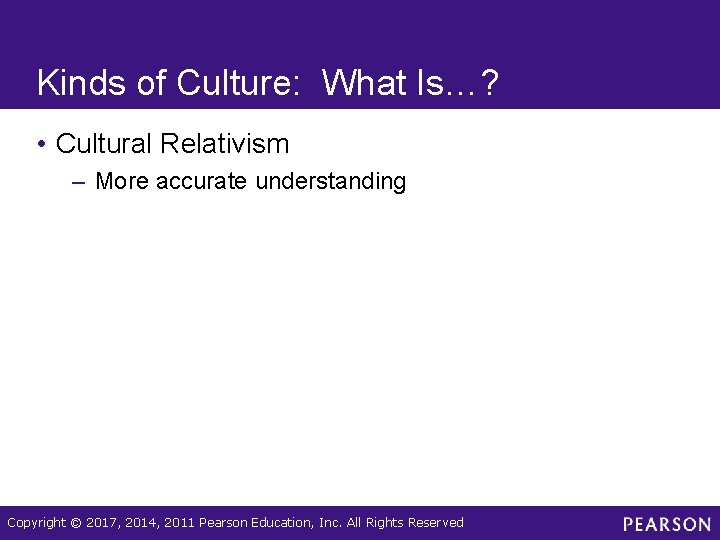 Kinds of Culture: What Is…?

• Cultural Relativism
– More accurate understanding

Copyright © 2017, 2014, 2011 Pearson Education, Inc. All Rights Reserved

PEARSON